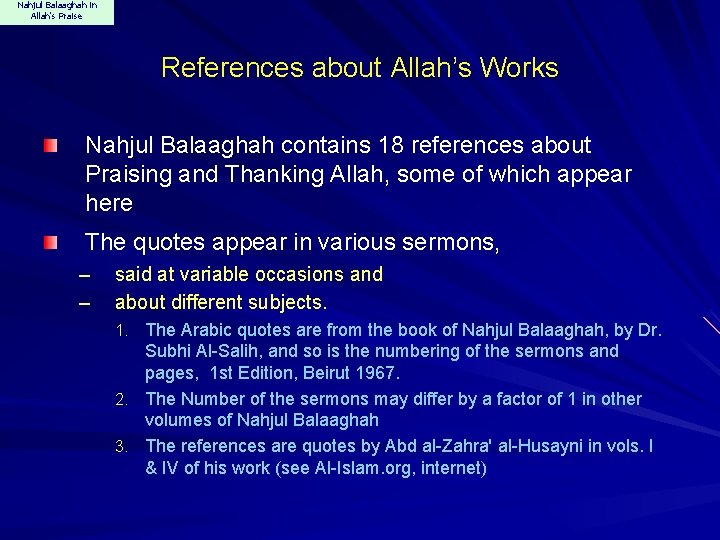 Nahjul Balaaghah In Allah's Praise

References about Allah's Works

Nahjul Balaaghah contains 18 references about Praising and Thanking Allah, some of which appear here

The quotes appear in various sermons,

– said at variable occasions and

– about different subjects.

1. The Arabic quotes are from the book of Nahjul Balaaghah, by Dr. Subhi Al-Salih, and so is the numbering of the sermons and pages, 1st Edition, Beirut 1967.

2. The Number of the sermons may differ by a factor of 1 in other volumes of Nahjul Balaaghah

3. The references are quotes by Abd al-Zahra' al-Husayni in vols. I & IV of his work (see Al-Islam.org, internet)